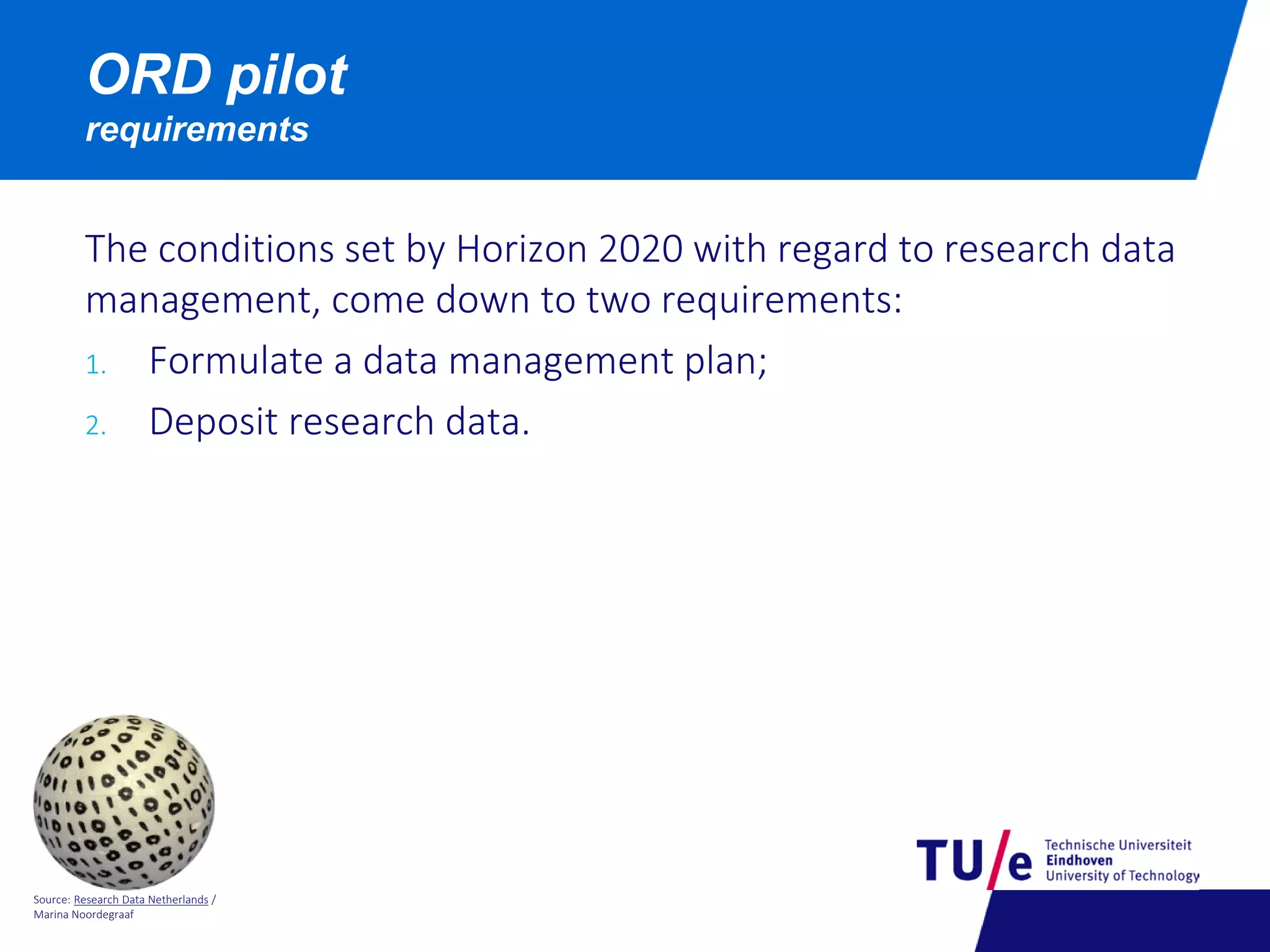 ORD pilot
requirements

The conditions set by Horizon 2020 with regard to research data management, come down to two requirements:

1. Formulate a data management plan;
2. Deposit research data.

Source: Research Data Netherlands / Marina Noordegraaf

TU/e Technische Universiteit Eindhoven University of Technology